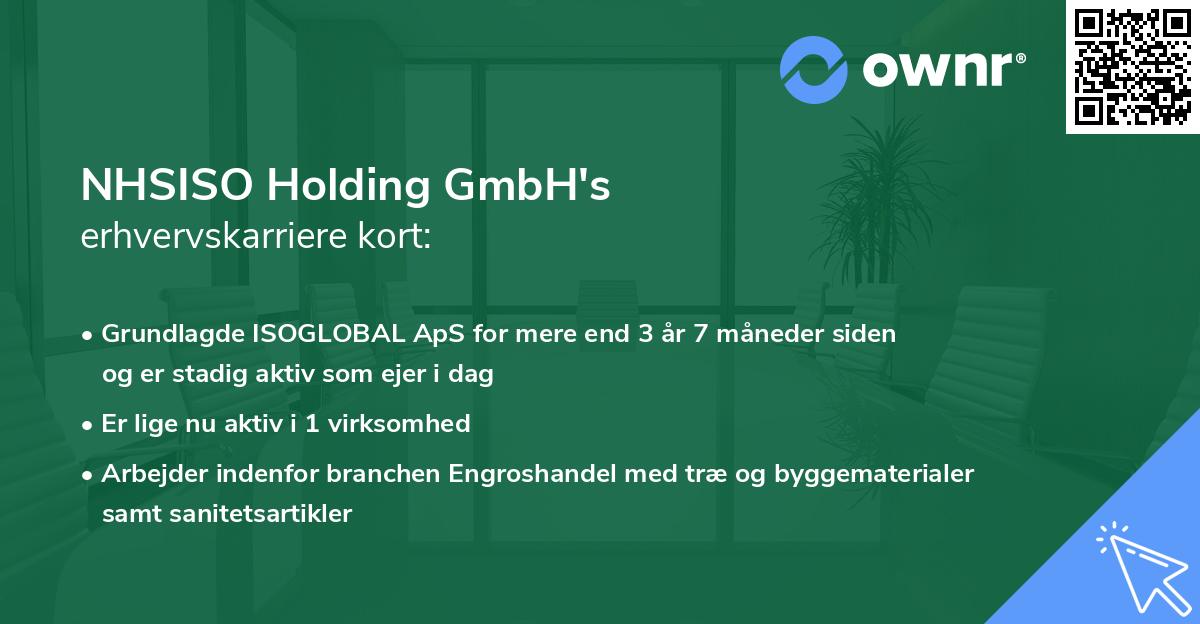 ownr®

NHSISO Holding GmbH's
erhvervskarriere kort:

• Grundlagde ISOGLOBAL ApS for mere end 3 år 7 måneder siden og er stadig aktiv som ejer i dag
• Er lige nu aktiv i 1 virksomhed
• Arbejder indenfor branchen Engroshandel med træ og byggematerialer samt sanitetsartikler